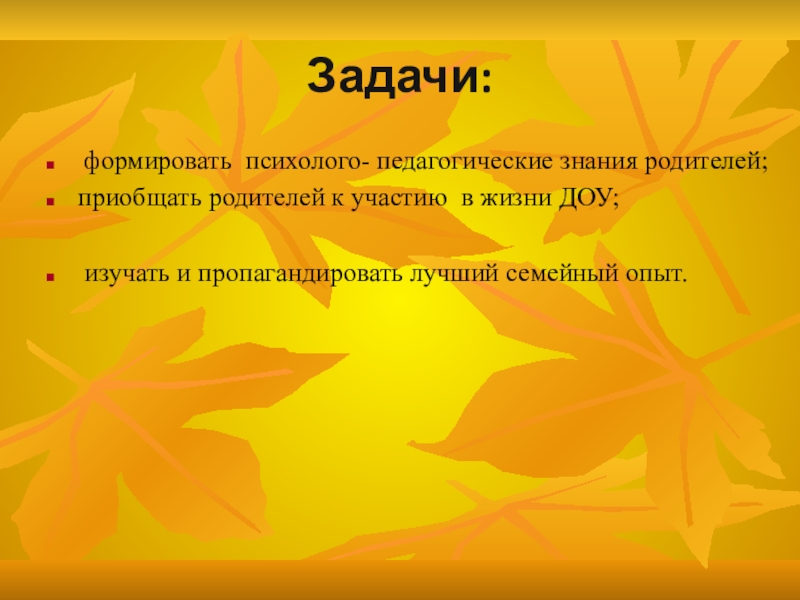 Задачи:

формировать психолого- педагогические знания родителей;

приобщать родителей к участию в жизни ДОУ;

изучать и пропагандировать лучший семейный опыт.